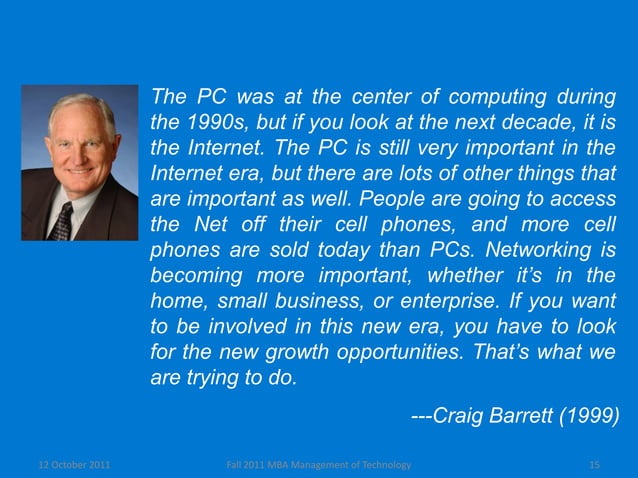 The PC was at the center of computing during the 1990s, but if you look at the next decade, it is the Internet. The PC is still very important in the Internet era, but there are lots of other things that are important as well. People are going to access the Net off their cell phones, and more cell phones are sold today than PCs. Networking is becoming more important, whether it's in the home, small business, or enterprise. If you want to be involved in this new era, you have to look for the new growth opportunities. That's what we are trying to do.

---Craig Barrett (1999)

12 October 2011

Fall 2011 MBA Management of Technology

15